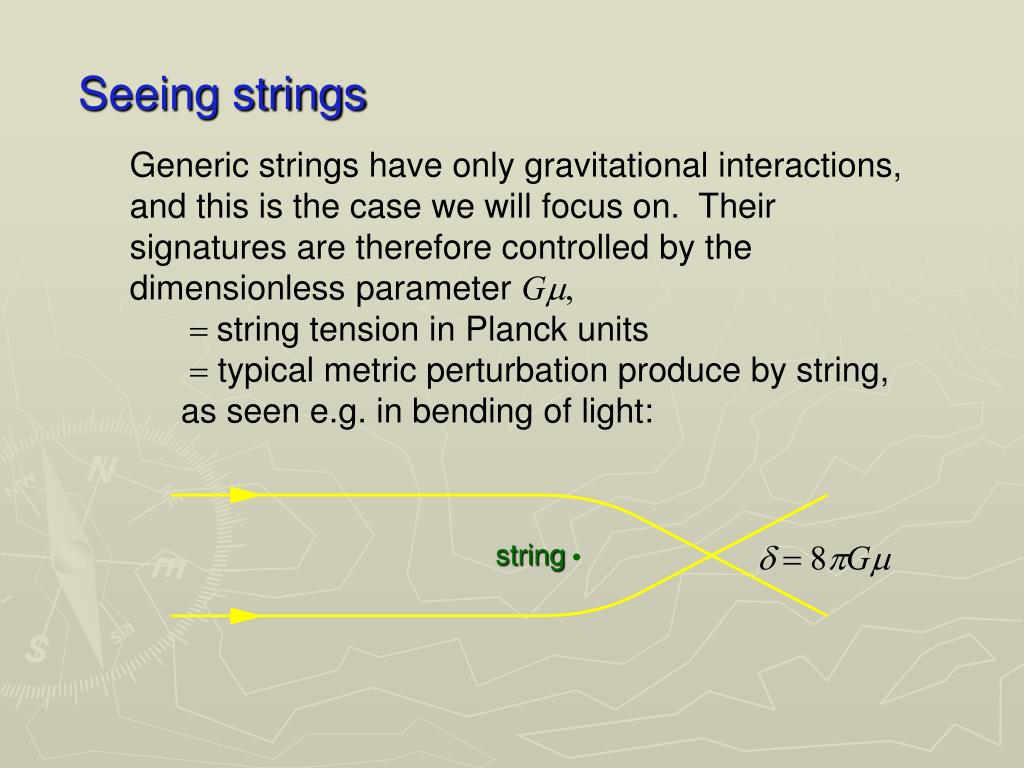 Seeing strings

Generic strings have only gravitational interactions, and this is the case we will focus on. Their signatures are therefore controlled by the dimensionless parameter $G\mu$,

$=$ string tension in Planck units

$=$ typical metric perturbation produce by string, as seen e.g. in bending of light:

string

$\delta = 8\pi G\mu$